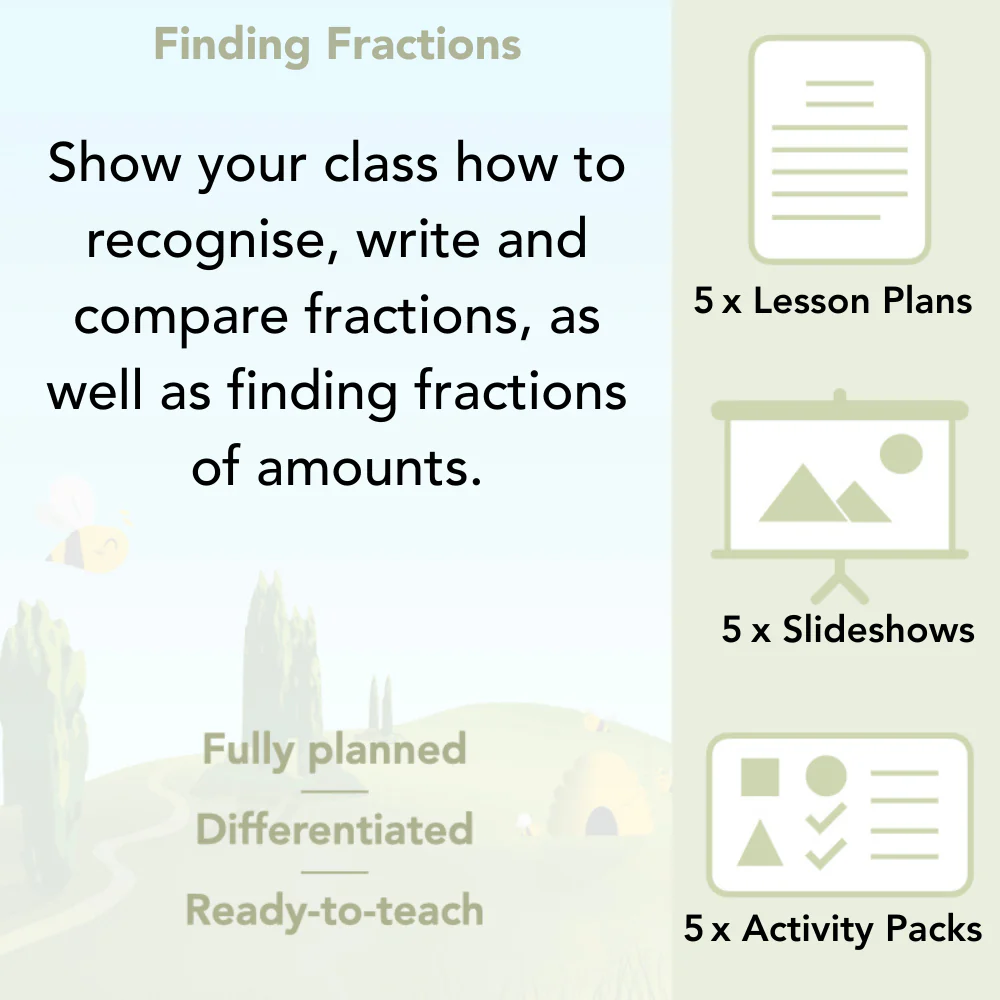 Finding Fractions

Show your class how to recognise, write and compare fractions, as well as finding fractions of amounts.

Fully planned

Differentiated

Ready-to-teach

5 x Lesson Plans

5 x Slideshows

5 x Activity Packs